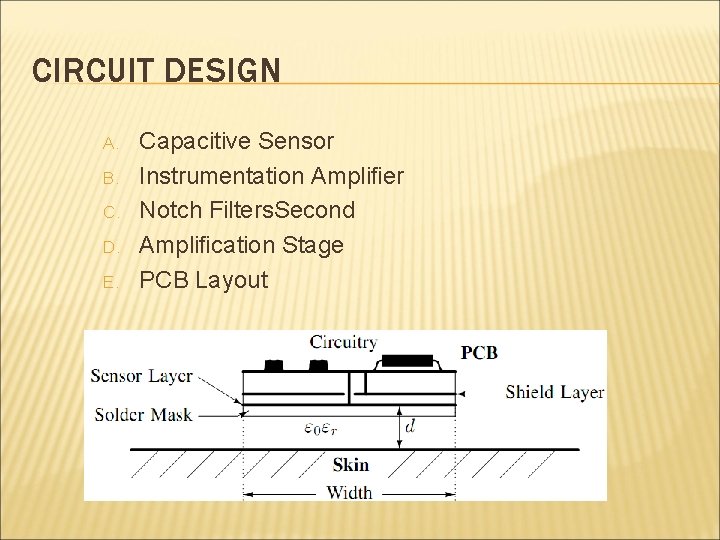 CIRCUIT DESIGN

A. Capacitive Sensor
B. Instrumentation Amplifier
C. Notch FiltersSecond
D. Amplification Stage
E. PCB Layout

Circuitry
PCB
Sensor Layer
Shield Layer
Solder Mask
$\varepsilon_0\varepsilon_r$
$d$
Skin
Width